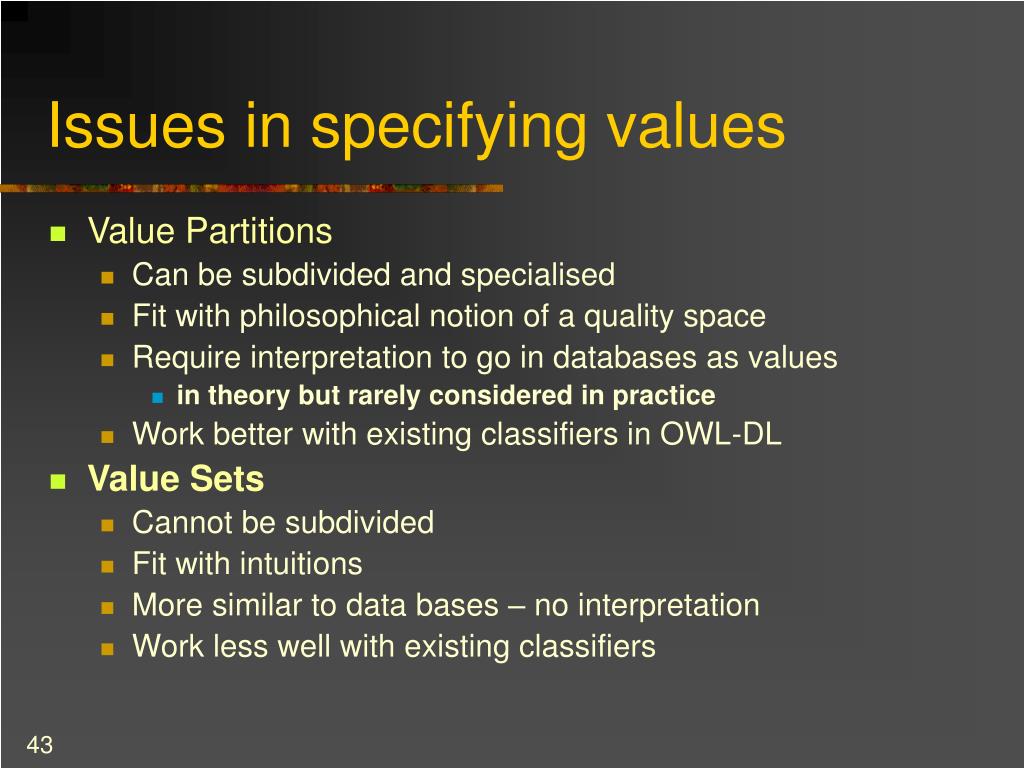 Issues in specifying values

Value Partitions
Can be subdivided and specialised
Fit with philosophical notion of a quality space
Require interpretation to go in databases as values
in theory but rarely considered in practice
Work better with existing classifiers in OWL-DL

Value Sets
Cannot be subdivided
Fit with intuitions
More similar to data bases – no interpretation
Work less well with existing classifiers

43